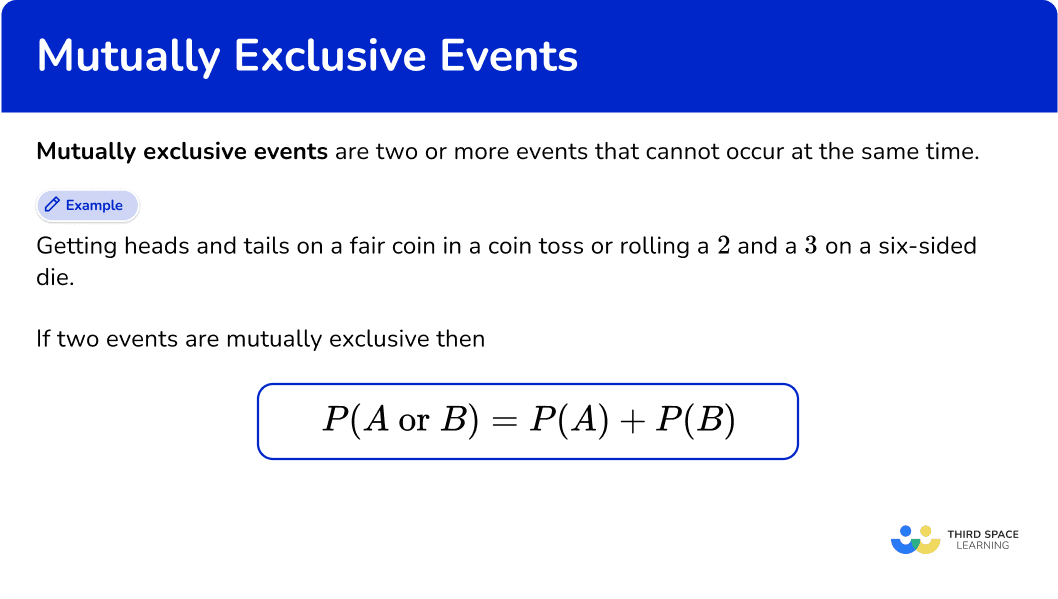 Mutually Exclusive Events

Mutually exclusive events are two or more events that cannot occur at the same time.

Example

Getting heads and tails on a fair coin in a coin toss or rolling a $2$ and a $3$ on a six-sided die.

If two events are mutually exclusive then

$P(A \text{ or } B) = P(A) + P(B)$

THIRD SPACE LEARNING